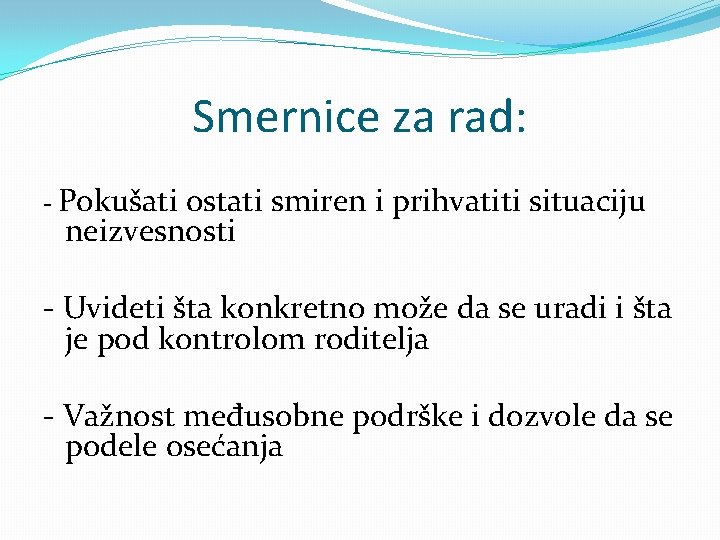 Smernice za rad:

- Pokušati ostati smiren i prihvatiti situaciju neizvesnosti

- Uvideti šta konkretno može da se uradi i šta je pod kontrolom roditelja

- Važnost međusobne podrške i dozvole da se podele osećanja